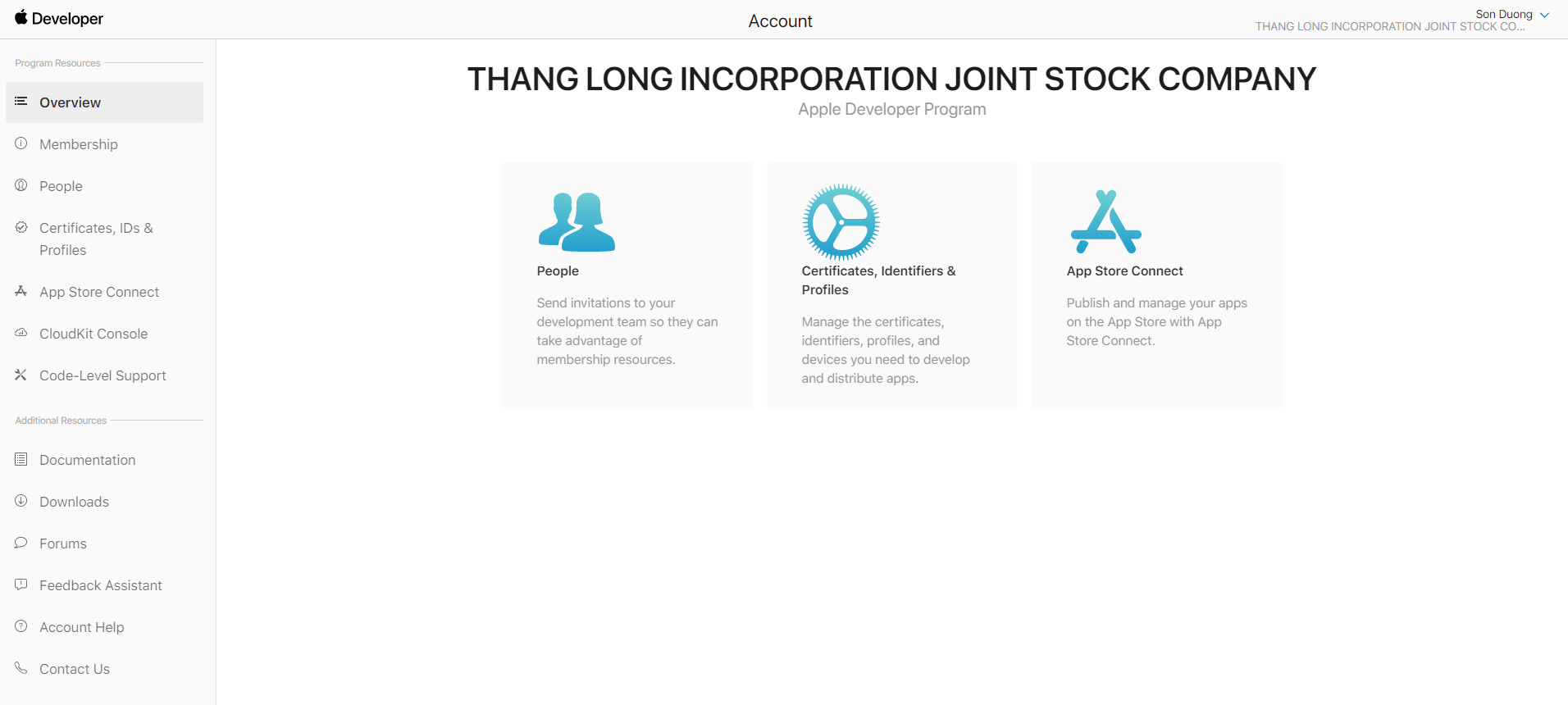 Developer

Account

Son Duong
THANG LONG INCORPORATION JOINT STOCK CO...

Program Resources

Overview

Membership

People

Certificates, IDs & Profiles

App Store Connect

CloudKit Console

Code-Level Support

Additional Resources

Documentation

Downloads

Forums

Feedback Assistant

Account Help

Contact Us

THANG LONG INCORPORATION JOINT STOCK COMPANY

Apple Developer Program

People

Send invitations to your development team so they can take advantage of membership resources.

Certificates, Identifiers & Profiles

Manage the certificates, identifiers, profiles, and devices you need to develop and distribute apps.

App Store Connect

Publish and manage your apps on the App Store with App Store Connect.